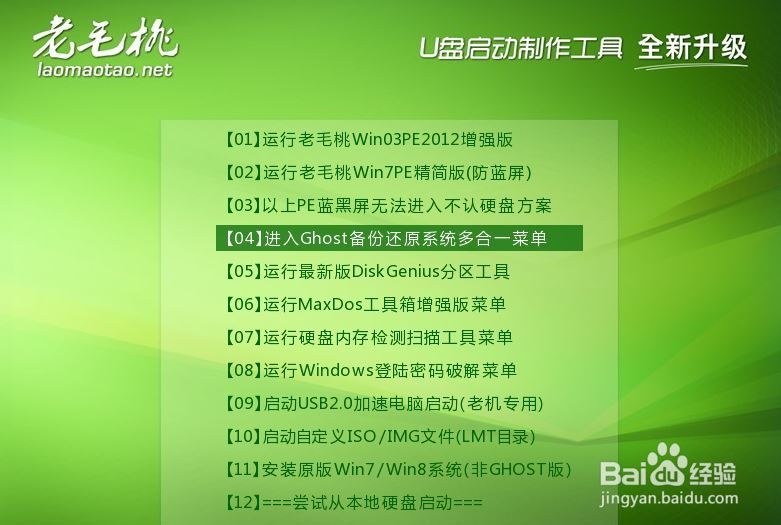 老毛桃
laomaotao.net

U盘启动制作工具 全新升级

【01】运行老毛桃Win03PE2012增强版
【02】运行老毛桃Win7PE精简版(防蓝屏)
【03】以上PE蓝黑屏无法进入不认硬盘方案
【04】进入Ghost备份还原系统多合一菜单
【05】运行最新版DiskGenius分区工具
【06】运行MaxDos工具箱增强版菜单
【07】运行硬盘内存检测扫描工具菜单
【08】运行Windows登陆密码破解菜单
【09】启动USB2.0加速电脑启动(老机专用)
【10】启动自定义ISO/IMG文件(LMT目录)
【11】安装原版Win7/Win8系统(非GHOST版)
【12】===尝试从本地硬盘启动===

Baidu经验
jingyan.baidu.com